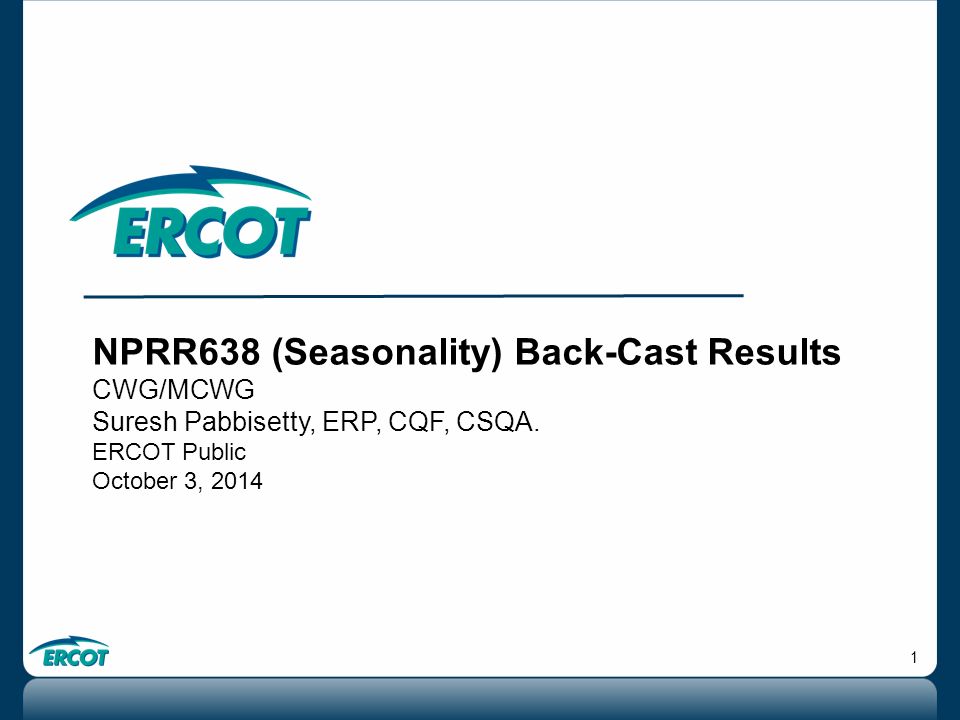 ERCOT

NPRR638 (Seasonality) Back-Cast Results
CWG/MCWG
Suresh Pabbisetty, ERP, CQF, CSQA.
ERCOT Public
October 3, 2014

ERCOT

1